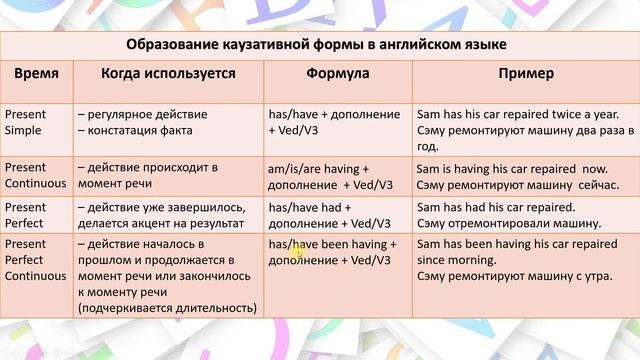 Образование каузативной формы в английском языке

| Время | Когда используется | Формула | Пример |
|---|---|---|---|
| Present Simple | – регулярное действие – констатация факта | has/have + дополнение + Ved/V3 | Sam has his car repaired twice a year. Сэму ремонтируют машину два раза в год. |
| Present Continuous | – действие происходит в момент речи | am/is/are having + дополнение + Ved/V3 | Sam is having his car repaired now. Сэму ремонтируют машину сейчас. |
| Present Perfect | – действие уже завершилось, делается акцент на результат | has/have had + дополнение + Ved/V3 | Sam has had his car repaired. Сэму отремонтировали машину. |
| Present Perfect Continuous | – действие началось в прошлом и продолжается в момент речи или закончилось к моменту речи (подчеркивается длительность) | has/have been having + дополнение + Ved/V3 | Sam has been having his car repaired since morning. Сэму ремонтируют машину с утра. |